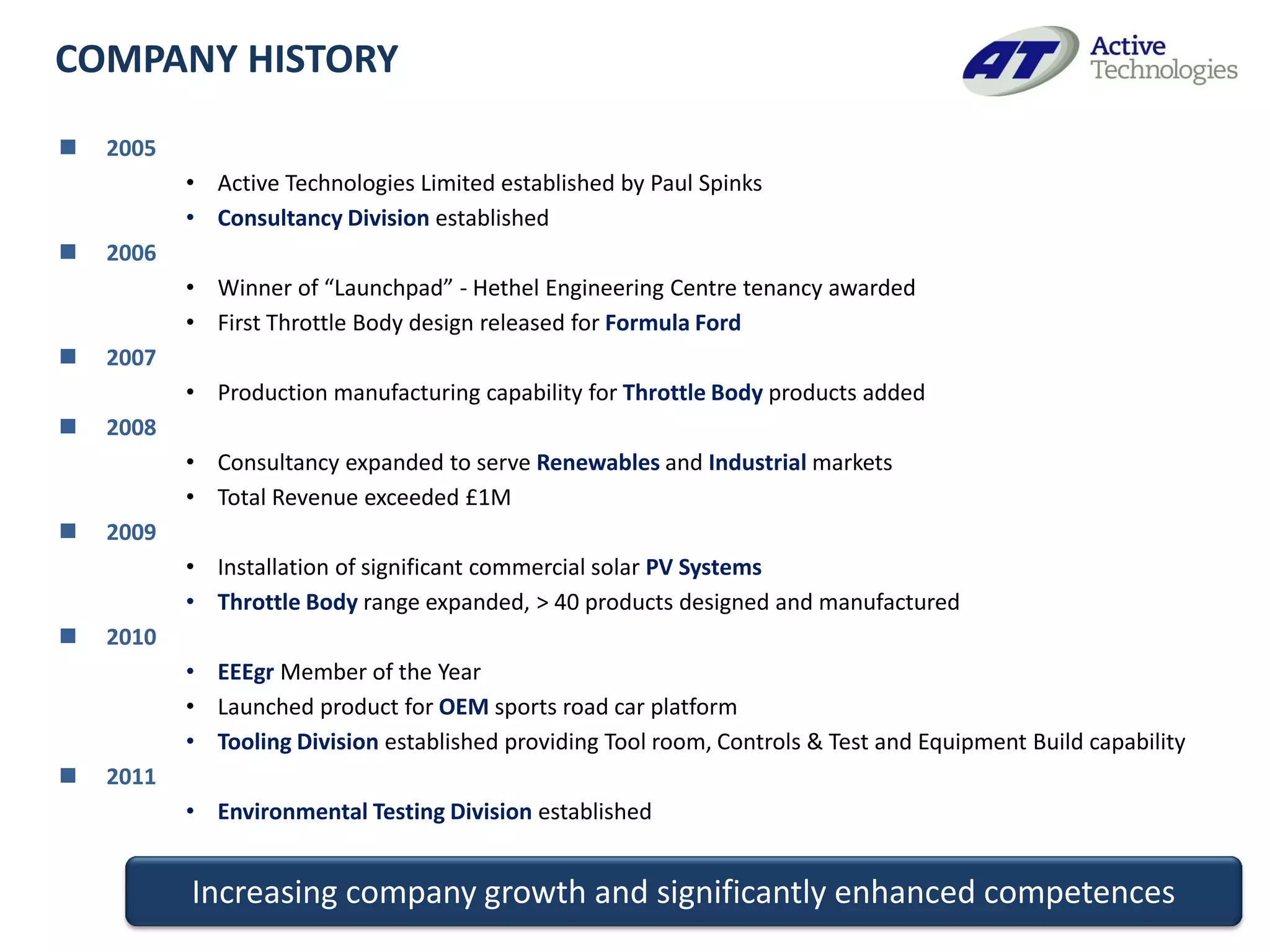 COMPANY HISTORY

AT Active Technologies

■ 2005
• Active Technologies Limited established by Paul Spinks
• Consultancy Division established

■ 2006
• Winner of “Launchpad” - Hethel Engineering Centre tenancy awarded
• First Throttle Body design released for Formula Ford

■ 2007
• Production manufacturing capability for Throttle Body products added

■ 2008
• Consultancy expanded to serve Renewables and Industrial markets
• Total Revenue exceeded £1M

■ 2009
• Installation of significant commercial solar PV Systems
• Throttle Body range expanded, > 40 products designed and manufactured

■ 2010
• EEEgr Member of the Year
• Launched product for OEM sports road car platform
• Tooling Division established providing Tool room, Controls & Test and Equipment Build capability

■ 2011
• Environmental Testing Division established

Increasing company growth and significantly enhanced competences